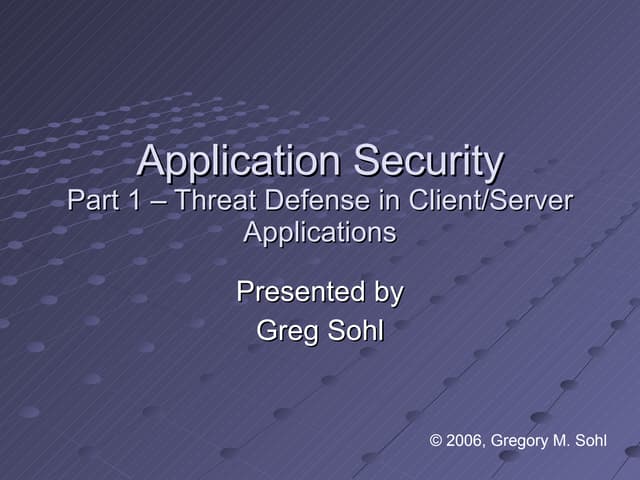 Application Security
Part 1 – Threat Defense in Client/Server Applications

Presented by
Greg Sohl

© 2006, Gregory M. Sohl